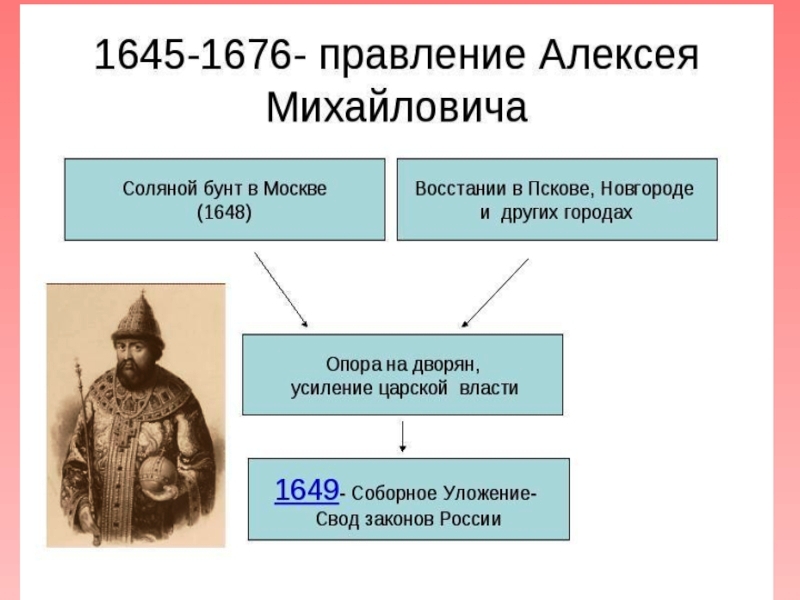 1645-1676- правление Алексея Михайловича

Соляной бунт в Москве (1648)

Восстании в Пскове, Новгороде и других городах

Опора на дворян, усиление царской власти

1649- Соборное Уложение- Свод законов России